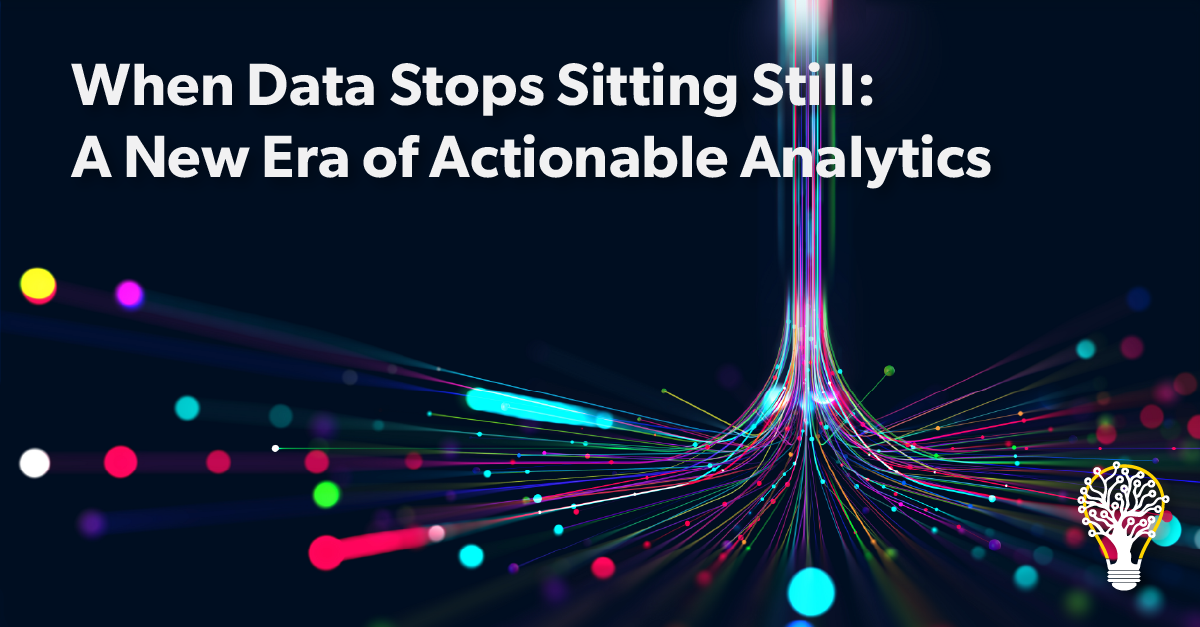 When Data Stops Sitting Still:
A New Era of Actionable Analytics